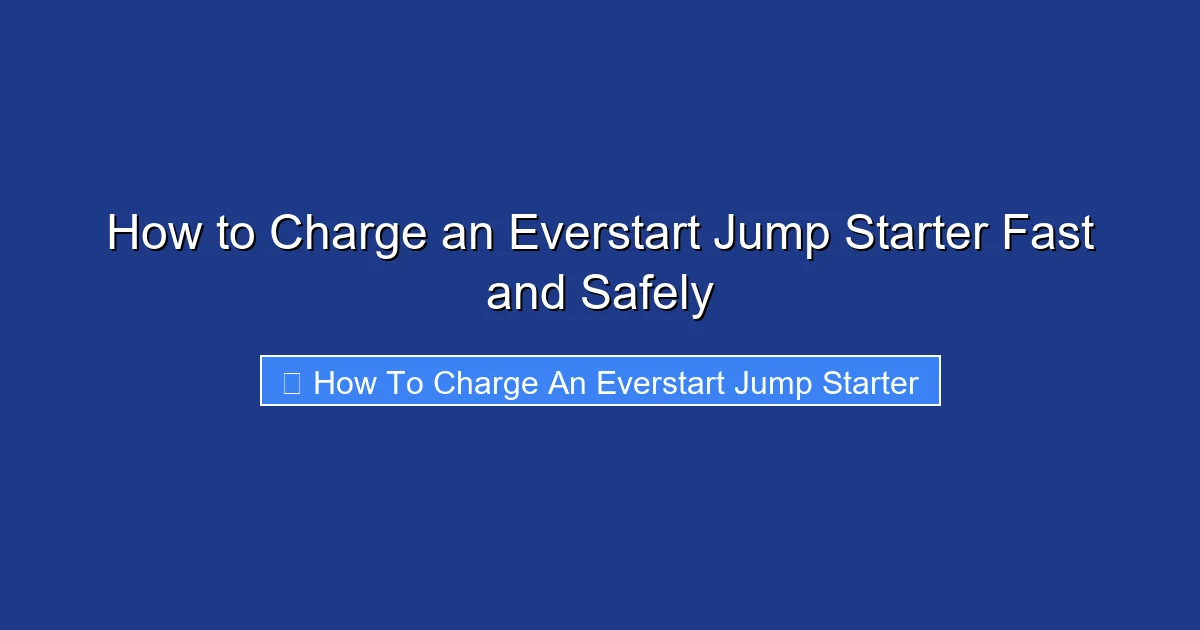 How to Charge an Everstart Jump Starter Fast and Safely

How To Charge An Everstart Jump Starter